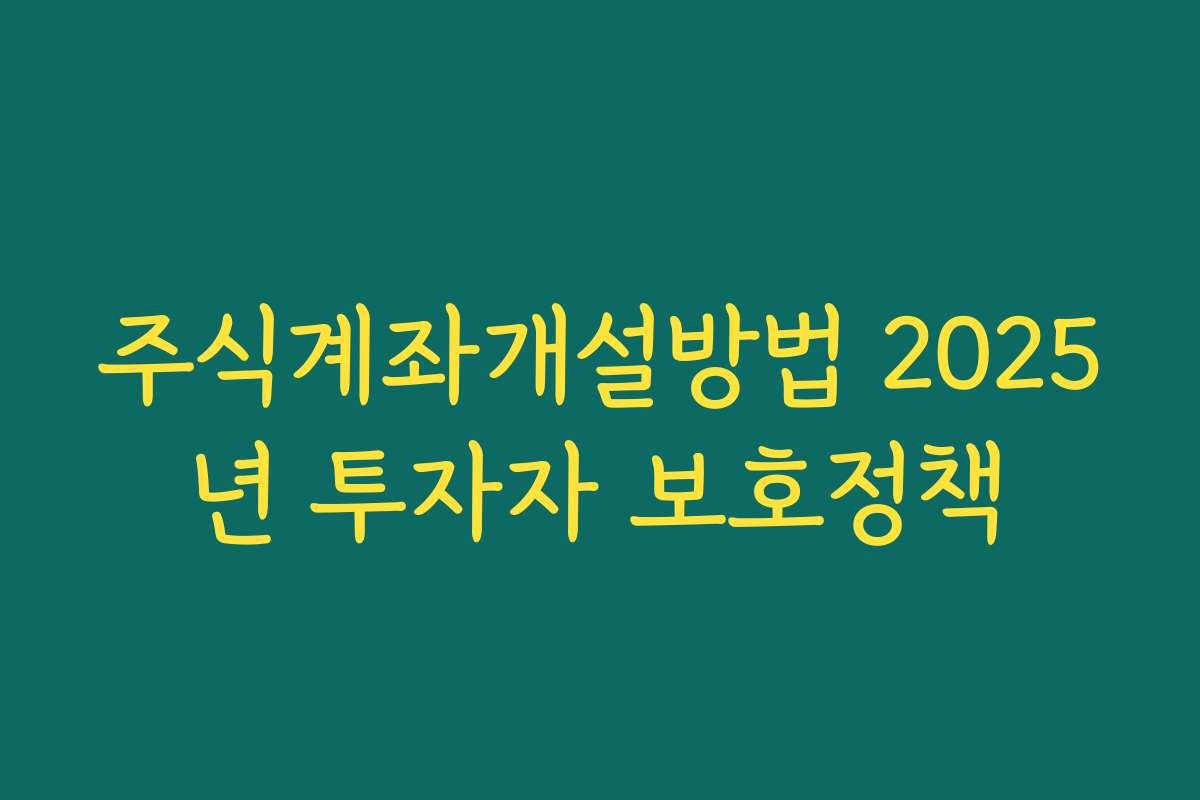 주식계좌개설방법 2025년 투자자 보호정책